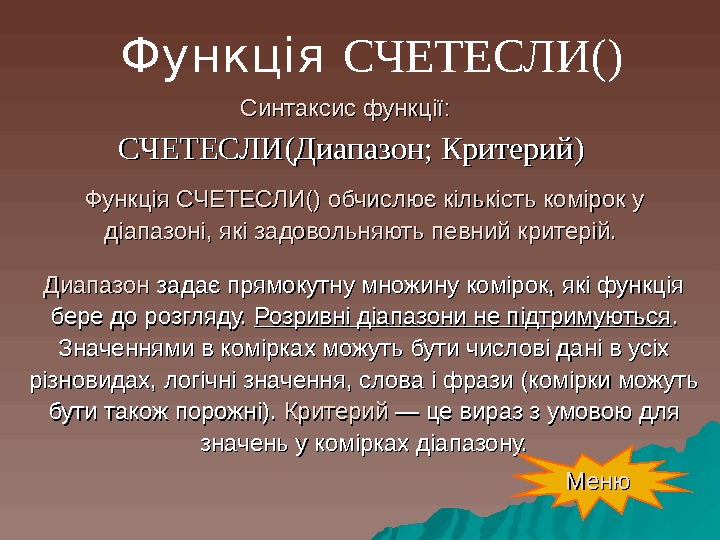 Функція СЧЕТЕСЛИ()

Синтаксис функції:

СЧЕТЕСЛИ(Диапазон; Критерий)

Функція СЧЕТЕСЛИ() обчислює кількість комірок у діапазоні, які задовольняють певний критерій.

Диапазон задає прямокутну множину комірок, які функція бере до розгляду. Розривні діапазони не підтримуються. Значеннями в комірках можуть бути числові дані в усіх різновидах, логічні значення, слова і фрази (комірки можуть бути також порожні). Критерий — це вираз з умовою для значень у комірках діапазону.

Меню